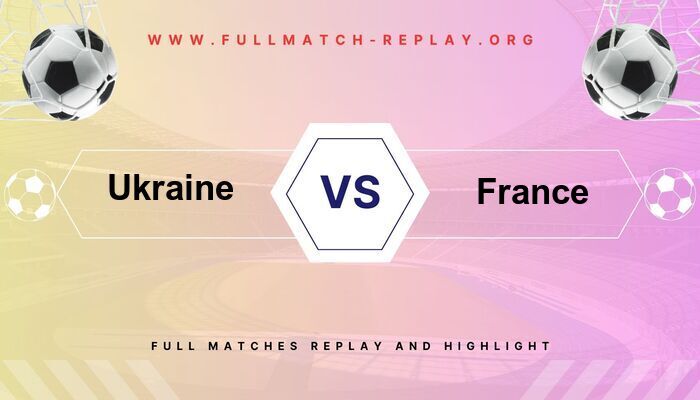 WWW.FULLMATCH-REPLAY.ORG

Ukraine

VS

France

FULL MATCHES REPLAY AND HIGHLIGHT